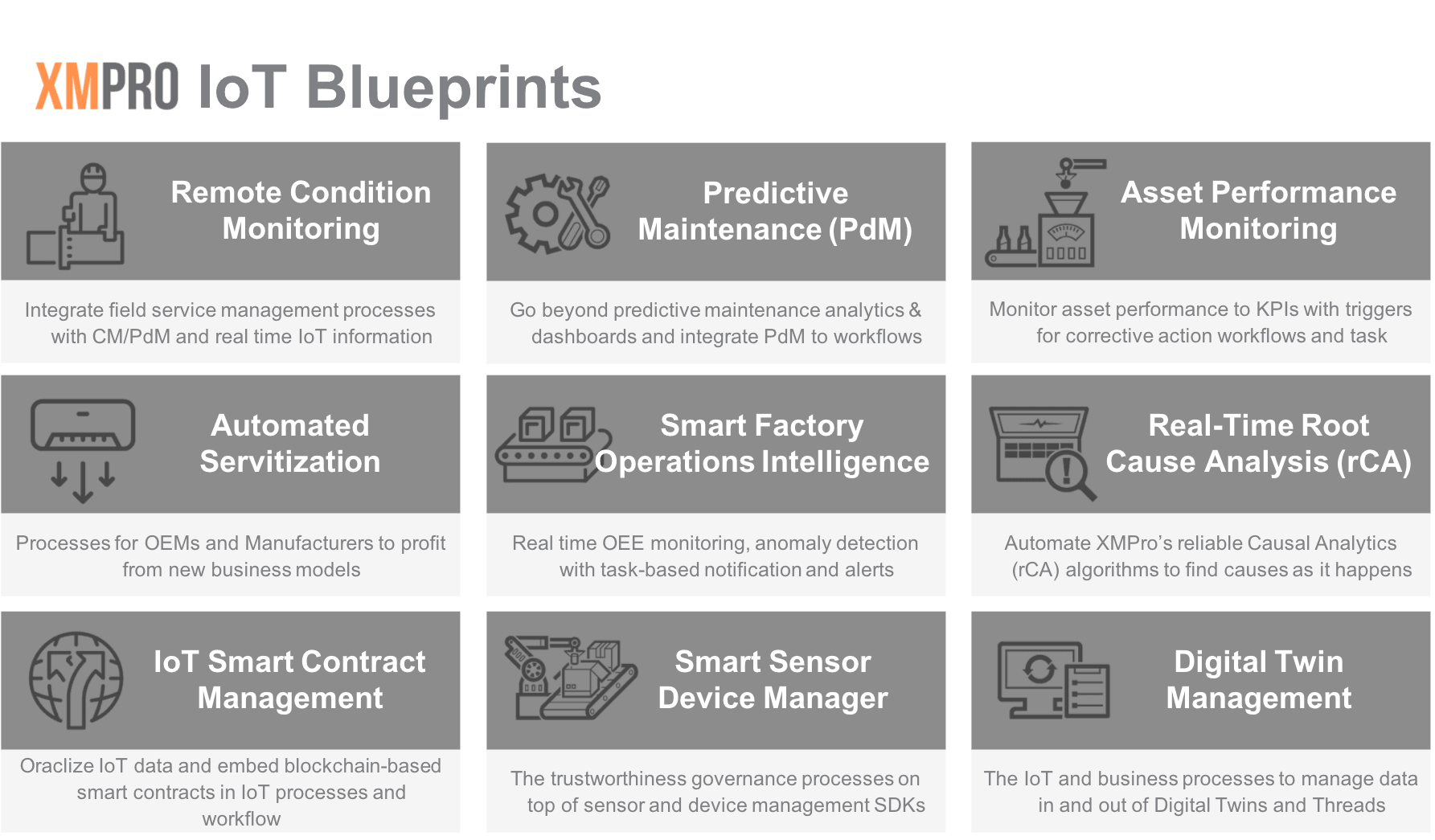 XMPRO IoT Blueprints

Remote Condition Monitoring

Integrate field service management processes with CM/PdM and real time IoT information

Predictive Maintenance (PdM)

Go beyond predictive maintenance analytics & dashboards and integrate PdM to workflows

Asset Performance Monitoring

Monitor asset performance to KPIs with triggers for corrective action workflows and task

Automated Servitization

Processes for OEMs and Manufacturers to profit from new business models

Smart Factory Operations Intelligence

Real time OEE monitoring, anomaly detection with task-based notification and alerts

Real-Time Root Cause Analysis (rCA)

Automate XMPro's reliable Causal Analytics (rCA) algorithms to find causes as it happens

IoT Smart Contract Management

Oraclize IoT data and embed blockchain-based smart contracts in IoT processes and workflow

Smart Sensor Device Manager

The trustworthiness governance processes on top of sensor and device management SDKs

Digital Twin Management

The IoT and business processes to manage data in and out of Digital Twins and Threads